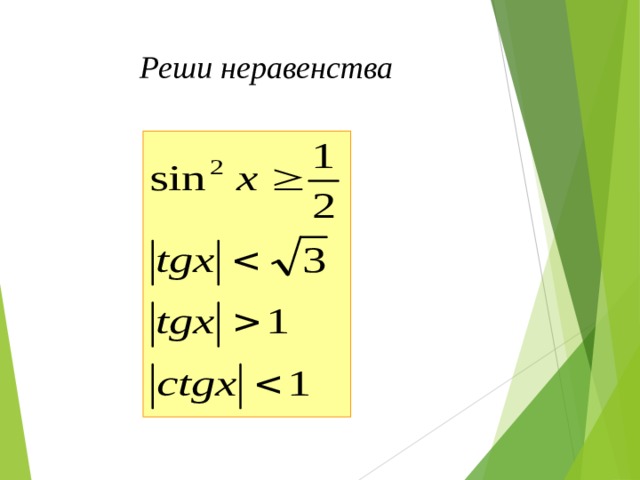 Реши неравенства

$\sin^2 x \geq \frac{1}{2}$

$|tgx| < \sqrt{3}$

$|tgx| > 1$

$|ctgx| < 1$